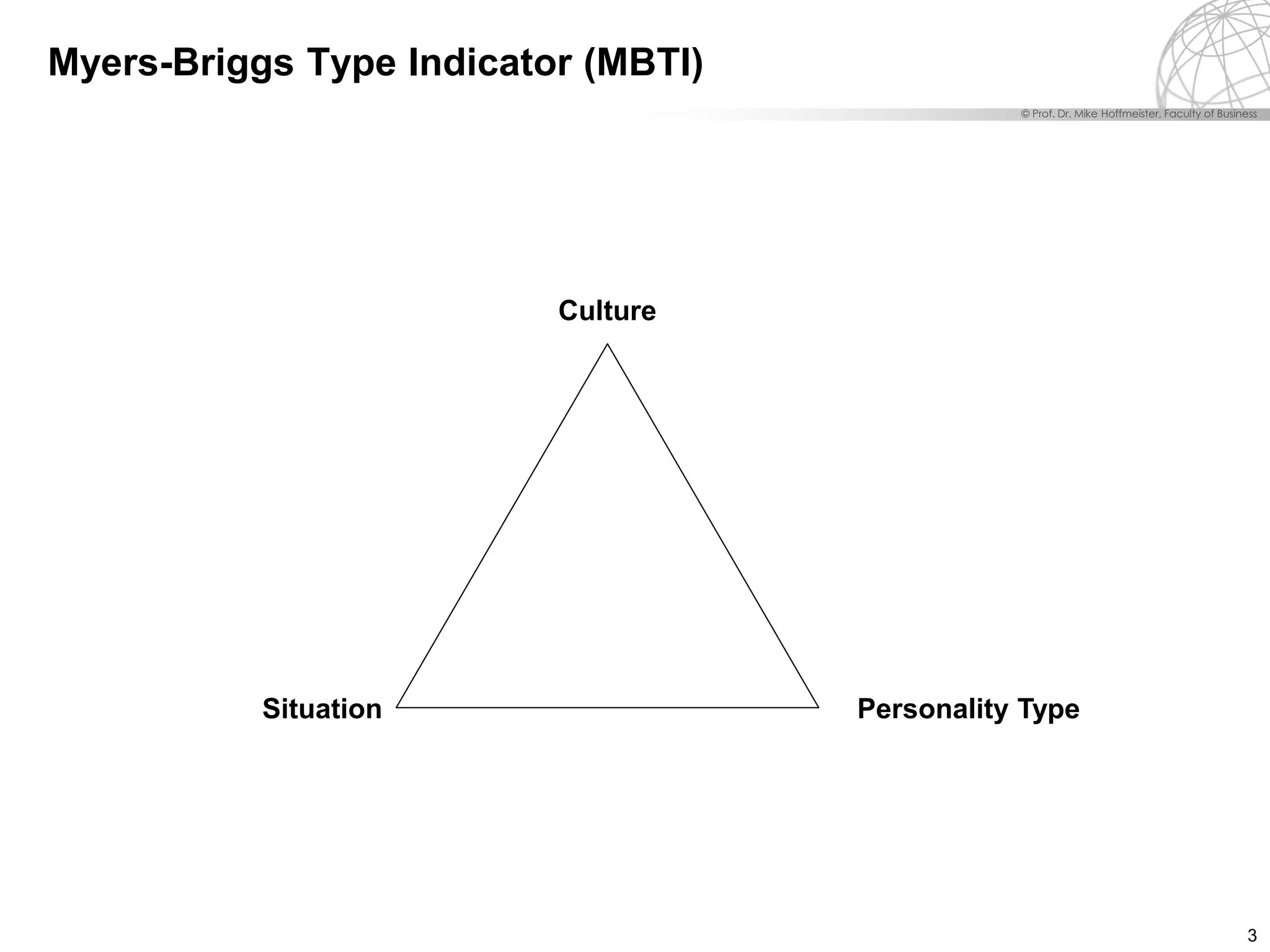 Myers-Briggs Type Indicator (MBTI)

© Prof. Dr. Mike Hoffmeister, Faculty of Business

Culture

Situation

Personality Type

3